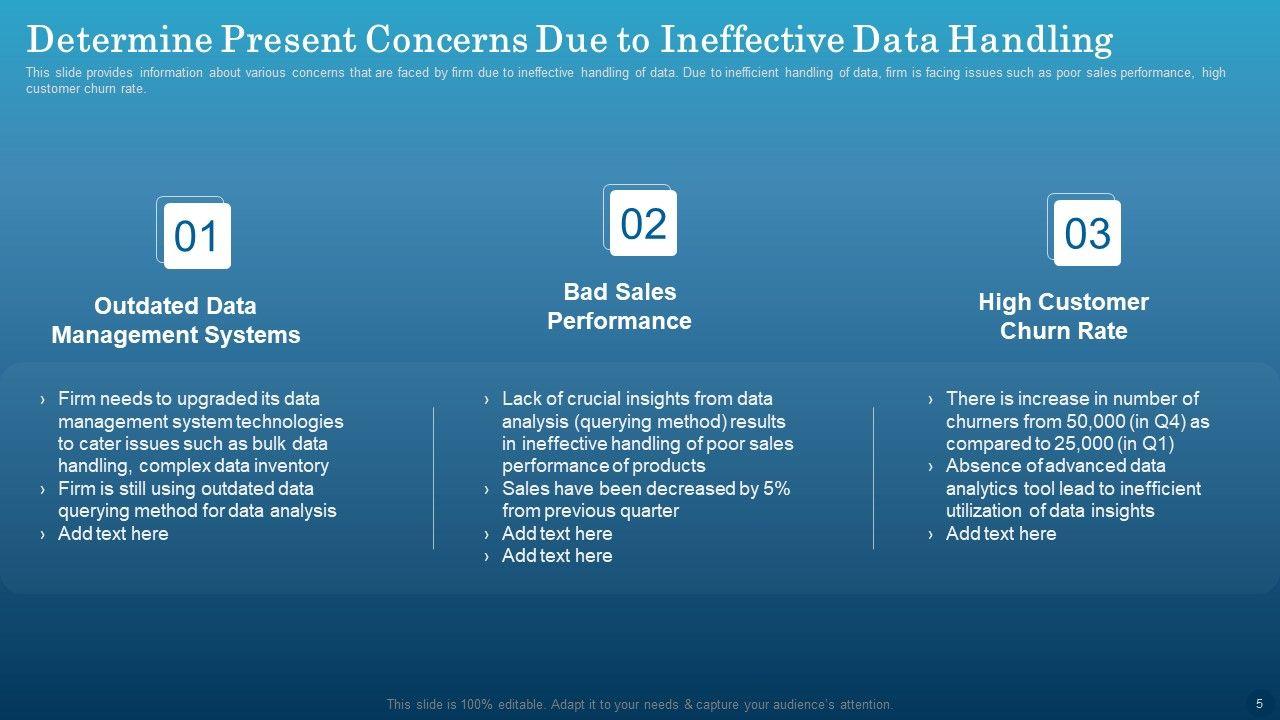 Determine Present Concerns Due to Ineffective Data Handling

This slide provides information about various concerns that are faced by firm due to ineffective handling of data. Due to inefficient handling of data, firm is facing issues such as poor sales performance, high customer churn rate.

01

Outdated Data Management Systems

› Firm needs to upgraded its data management system technologies to cater issues such as bulk data handling, complex data inventory
› Firm is still using outdated data querying method for data analysis
› Add text here

02

Bad Sales Performance

› Lack of crucial insights from data analysis (querying method) results in ineffective handling of poor sales performance of products
› Sales have been decreased by 5% from previous quarter
› Add text here
› Add text here

03

High Customer Churn Rate

› There is increase in number of churners from 50,000 (in Q4) as compared to 25,000 (in Q1)
› Absence of advanced data analytics tool lead to inefficient utilization of data insights
› Add text here

This slide is 100% editable. Adapt it to your needs & capture your audience's attention.

5